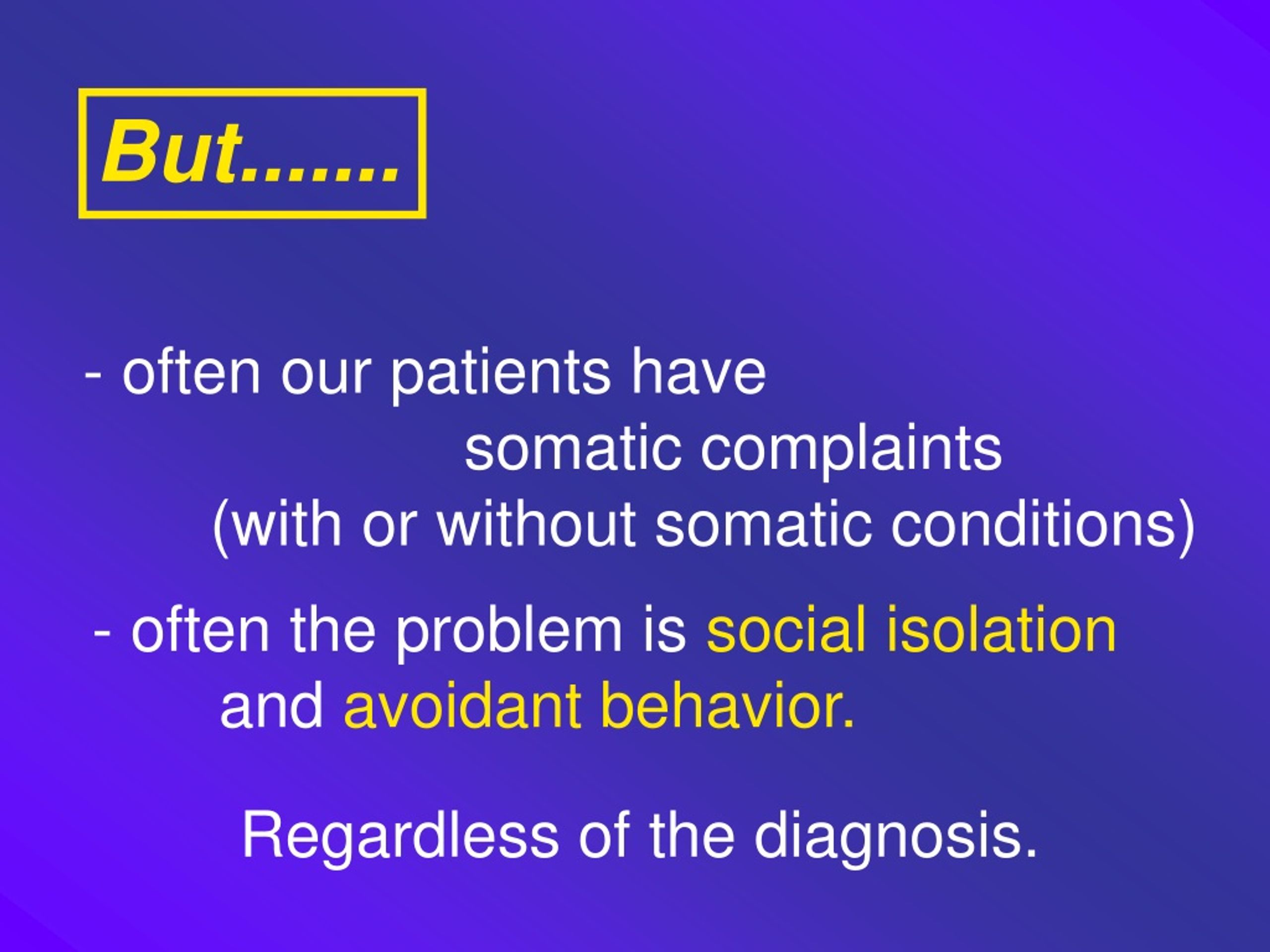 But.......

- often our patients have somatic complaints (with or without somatic conditions)

- often the problem is social isolation and avoidant behavior.

Regardless of the diagnosis.